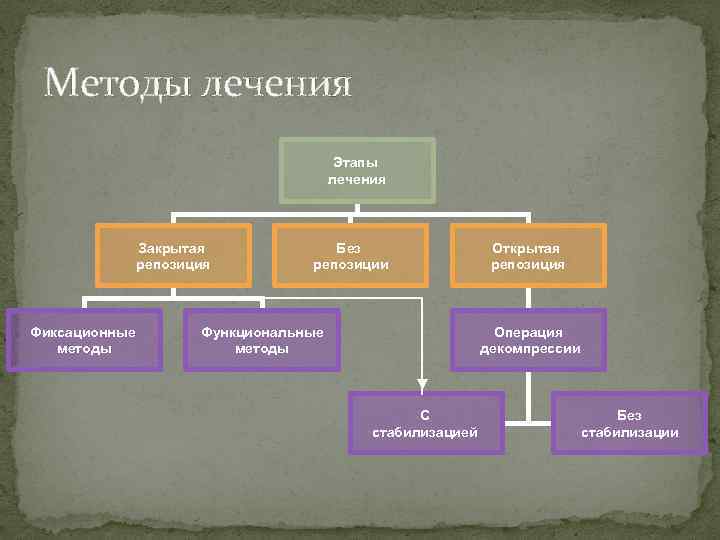 Методы лечения

Этапы лечения

Закрытая репозиция

Без репозиции

Открытая репозиция

Фиксационные методы

Функциональные методы

Операция декомпрессии

С стабилизацией

Без стабилизации